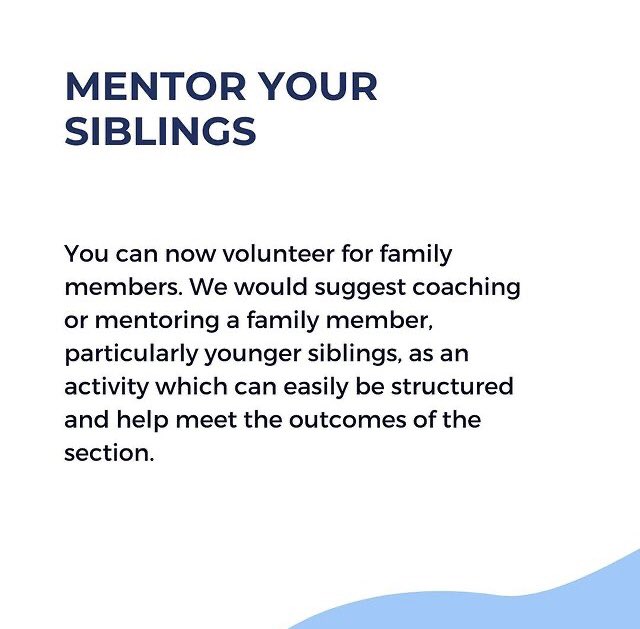 MENTOR YOUR SIBLINGS

You can now volunteer for family members. We would suggest coaching or mentoring a family member, particularly younger siblings, as an activity which can easily be structured and help meet the outcomes of the section.